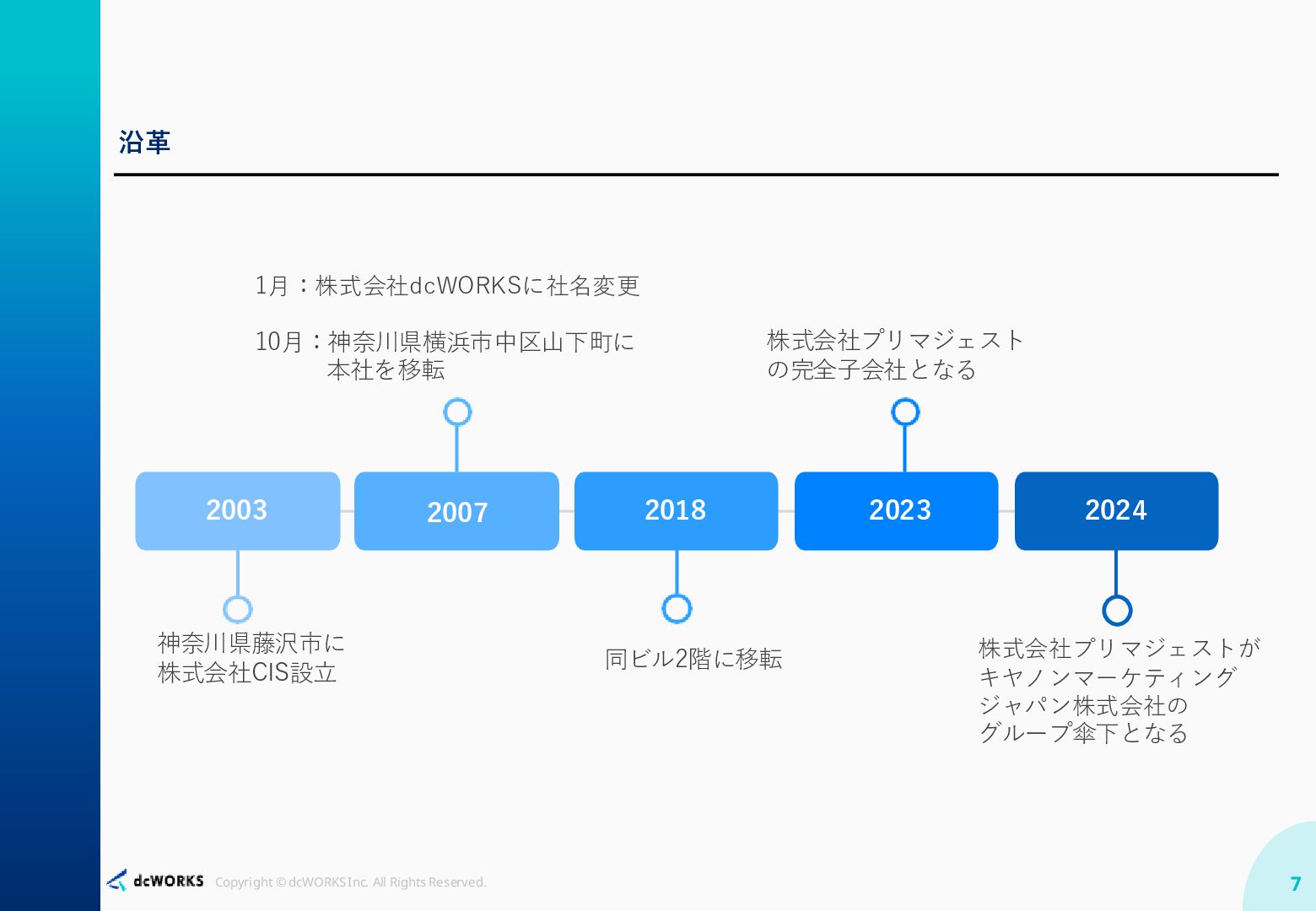 沿革

1月：株式会社dcWORKSに社名変更

10月：神奈川県横浜市中区山下町に本社を移転

株式会社プリマジェストの完全子会社となる

2003

2007

2018

2023

2024

神奈川県藤沢市に株式会社CIS設立

同ビル2階に移転

株式会社プリマジェストがキヤノンマーケティングジャパン株式会社のグループ傘下となる

dcWORKS Copyright © dcWORKS Inc. All Rights Reserved.

7